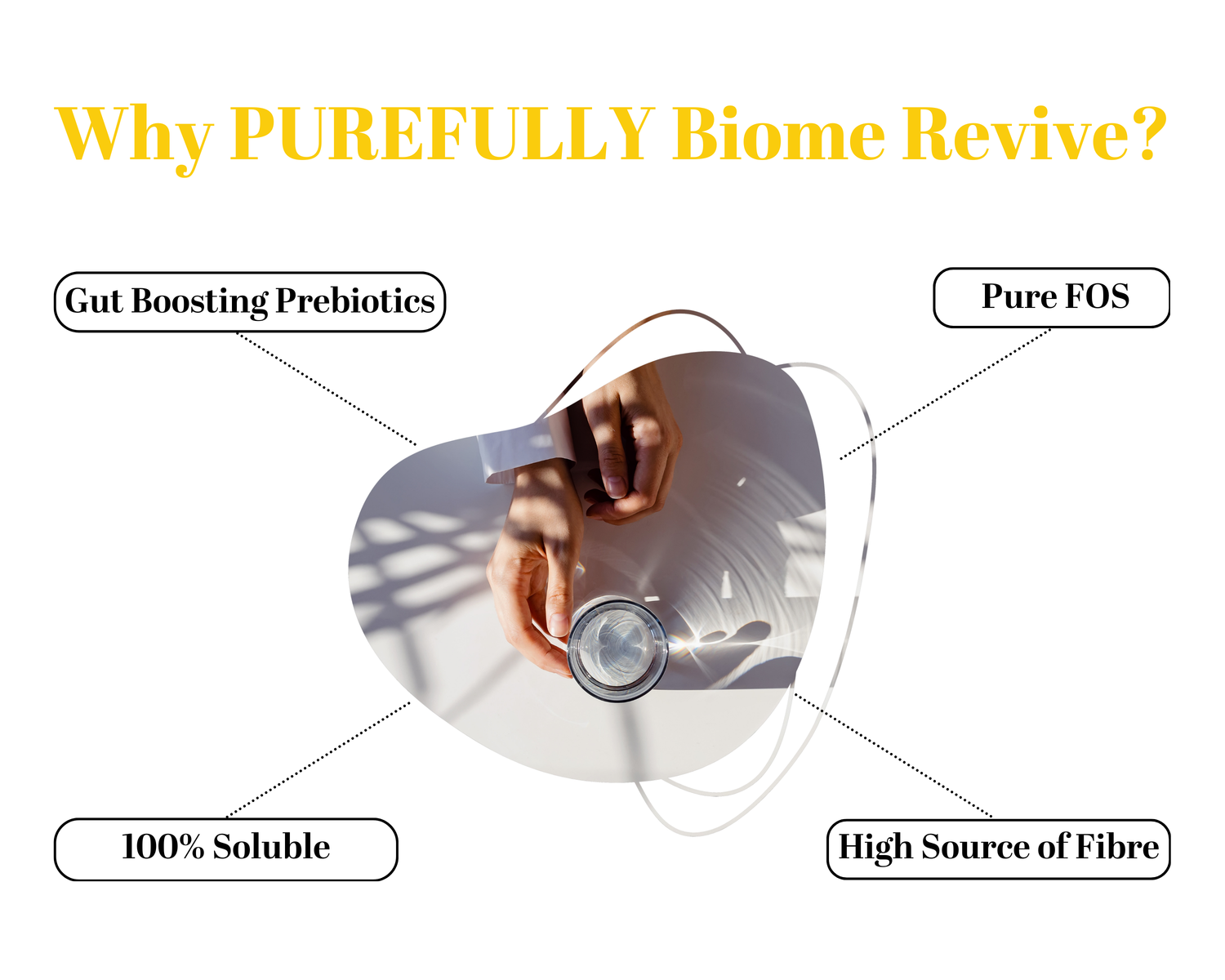 Why PUREFULLY Biome Revive?

Gut Boosting Prebiotics

Pure FOS

100% Soluble

High Source of Fibre